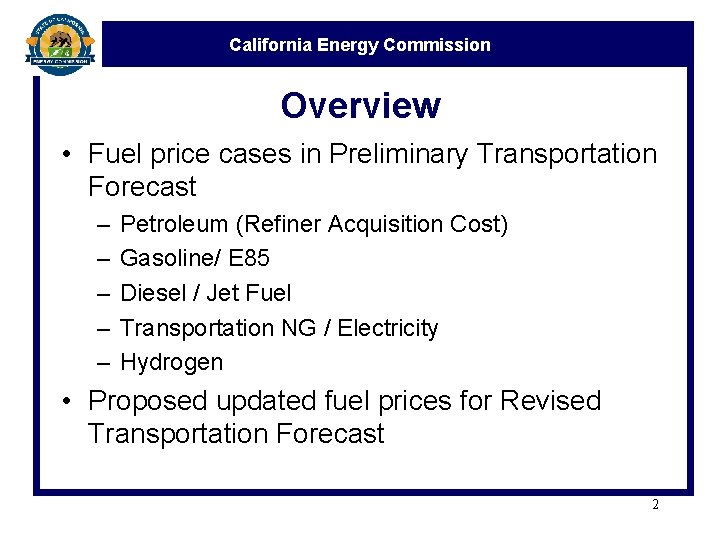 STATE OF CALIFORNIA
ENERGY COMMISSION

California Energy Commission

Overview

• Fuel price cases in Preliminary Transportation Forecast
– Petroleum (Refiner Acquisition Cost)
– Gasoline/ E85
– Diesel / Jet Fuel
– Transportation NG / Electricity
– Hydrogen
• Proposed updated fuel prices for Revised Transportation Forecast

2